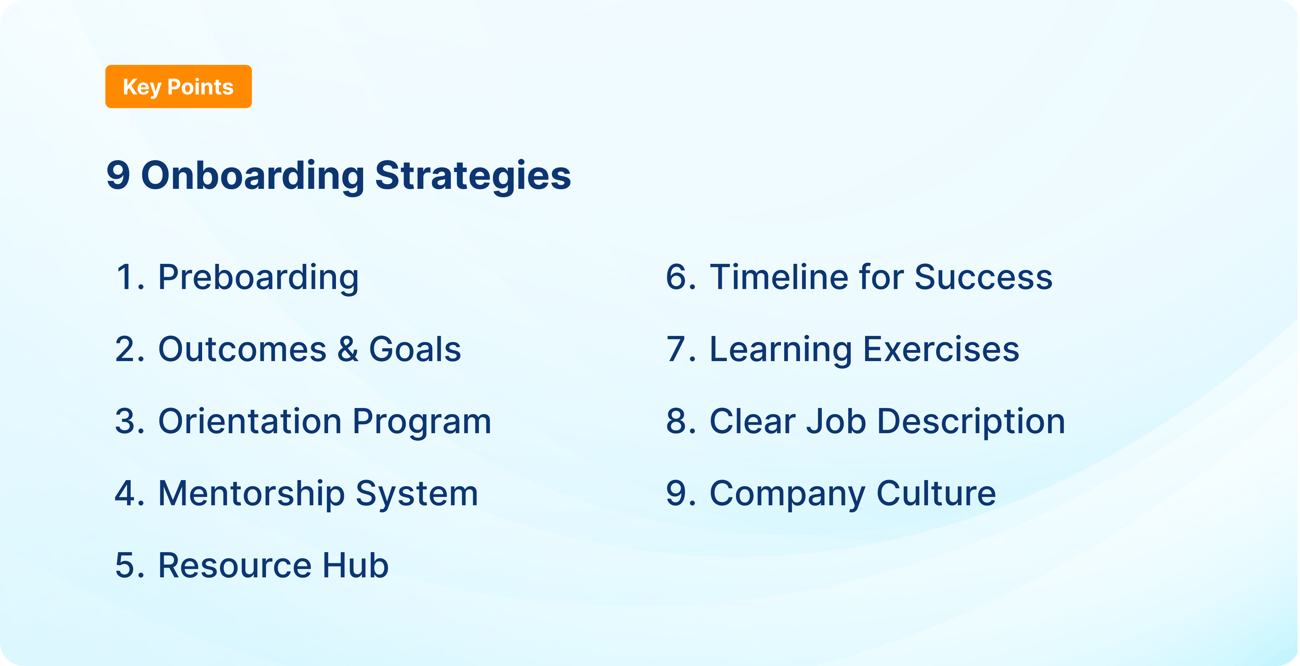 Key Points

9 Onboarding Strategies

1. Preboarding
2. Outcomes & Goals
3. Orientation Program
4. Mentorship System
5. Resource Hub

6. Timeline for Success
7. Learning Exercises
8. Clear Job Description
9. Company Culture